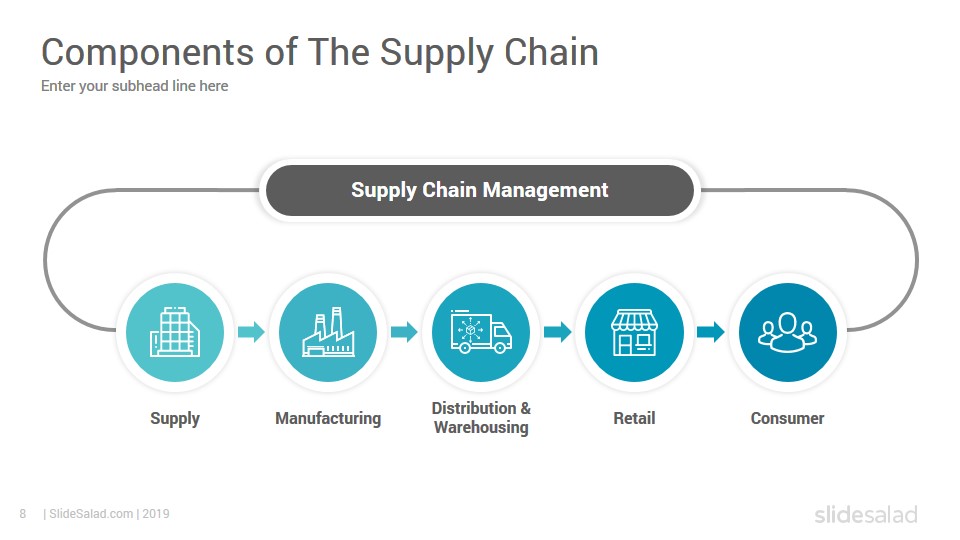 Components of The Supply Chain

Enter your subhead line here

Supply Chain Management

Supply

Manufacturing

Distribution & Warehousing

Retail

Consumer

8 | SlideSalad.com | 2019

slidesalad